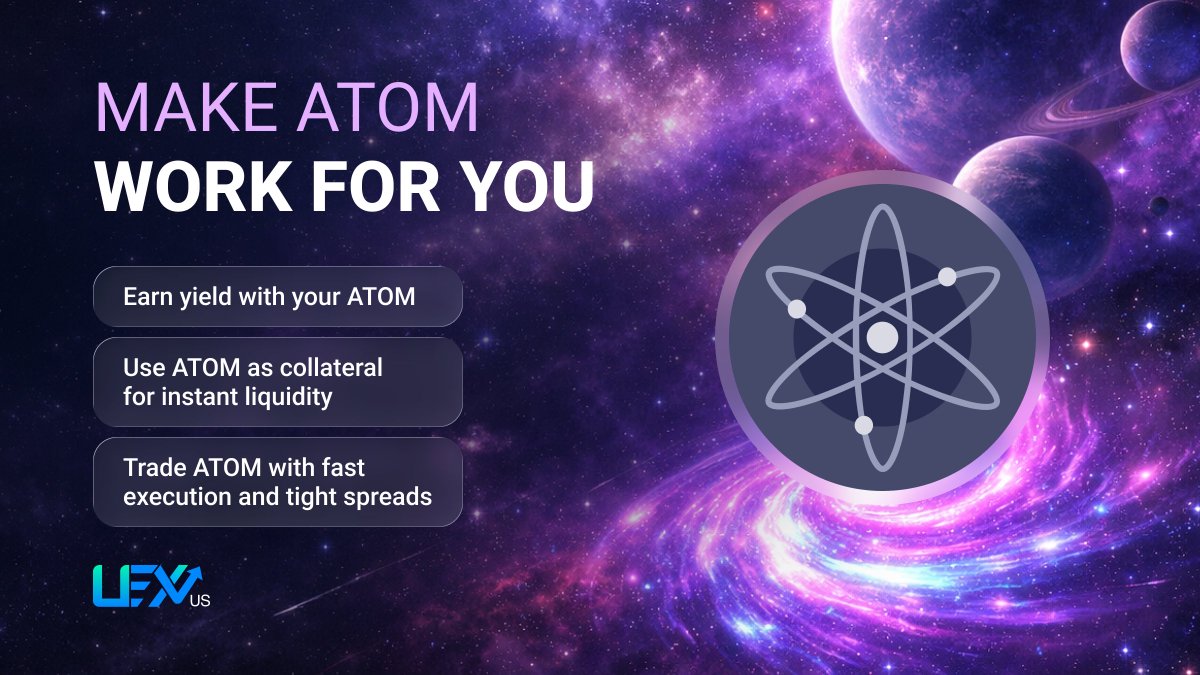 MAKE ATOM
WORK FOR YOU

Earn yield with your ATOM

Use ATOM as collateral for instant liquidity

Trade ATOM with fast execution and tight spreads

UFX US